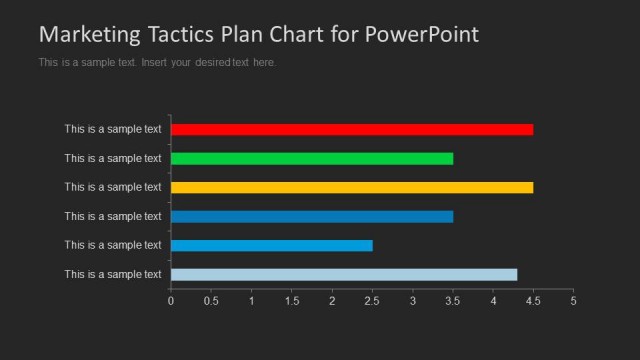 Marketing Tactics Plan Chart for PowerPoint

This is a sample text. Insert your desired text here.

This is a sample text
This is a sample text
This is a sample text
This is a sample text
This is a sample text
This is a sample text

0 0.5 1 1.5 2 2.5 3 3.5 4 4.5 5